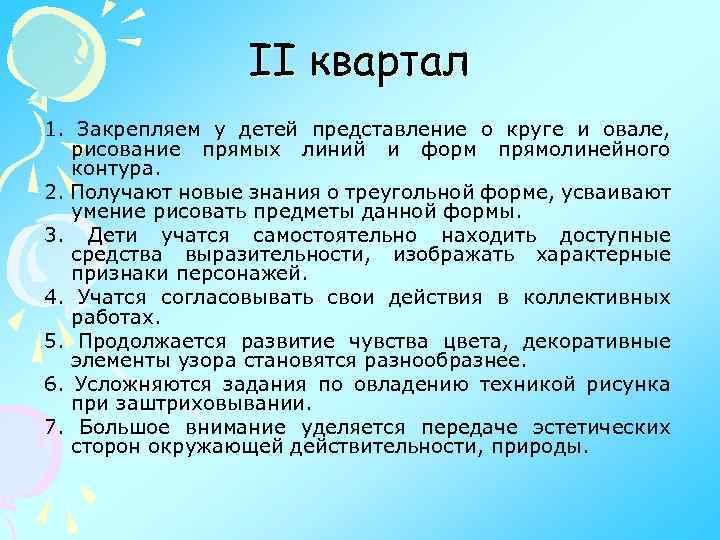 II квартал

1. Закрепляем у детей представление о круге и овале, рисование прямых линий и форм прямолинейного контура.
2. Получают новые знания о треугольной форме, усваивают умение рисовать предметы данной формы.
3. Дети учатся самостоятельно находить доступные средства выразительности, изображать характерные признаки персонажей.
4. Учатся согласовывать свои действия в коллективных работах.
5. Продолжается развитие чувства цвета, декоративные элементы узора становятся разнообразнее.
6. Усложняются задания по овладению техникой рисунка при заштриховывании.
7. Большое внимание уделяется передаче эстетических сторон окружающей действительности, природы.